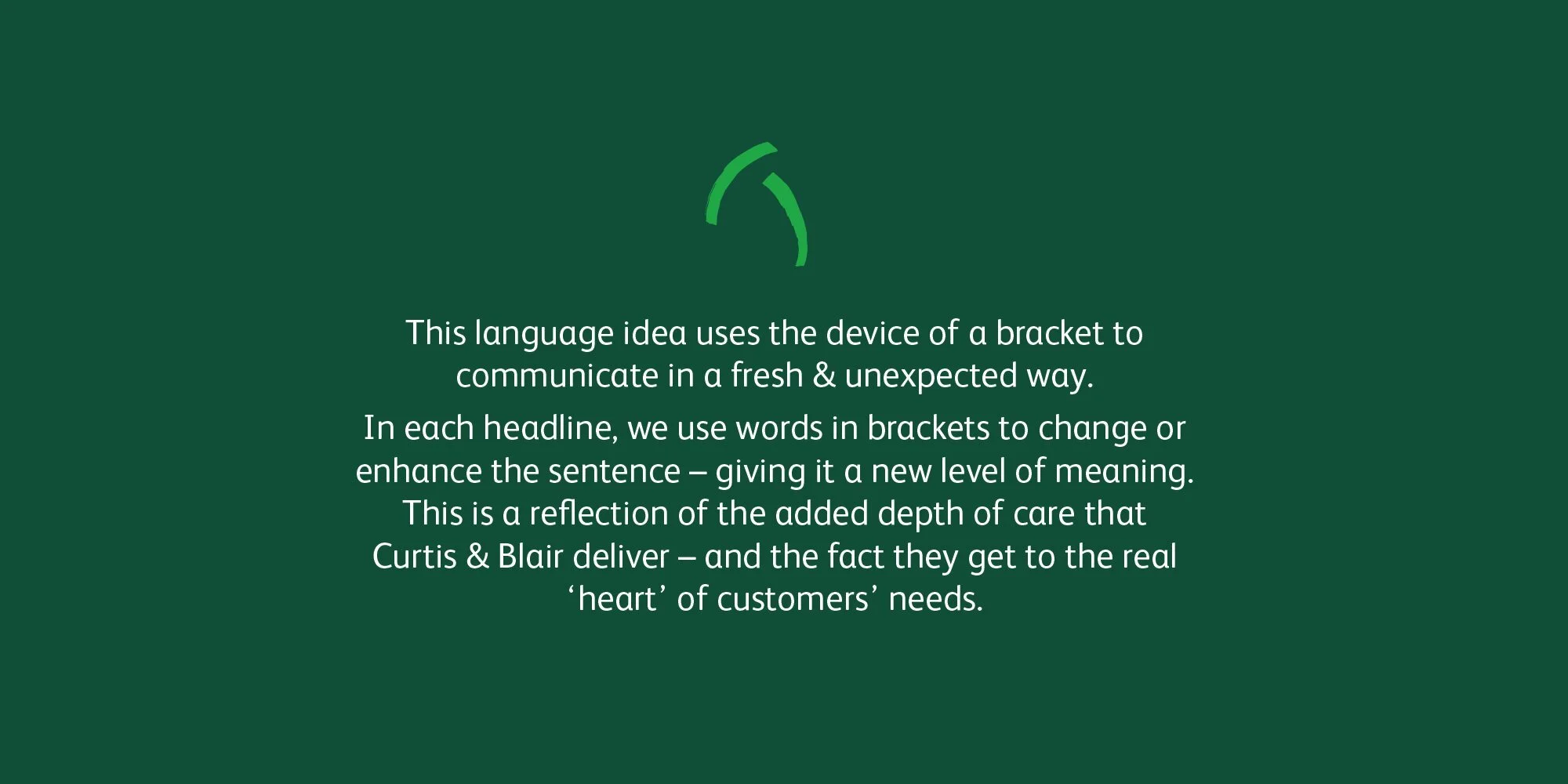 This language idea uses the device of a bracket to communicate in a fresh & unexpected way.

In each headline, we use words in brackets to change or enhance the sentence – giving it a new level of meaning. This is a reflection of the added depth of care that Curtis & Blair deliver – and the fact they get to the real 'heart' of customers' needs.